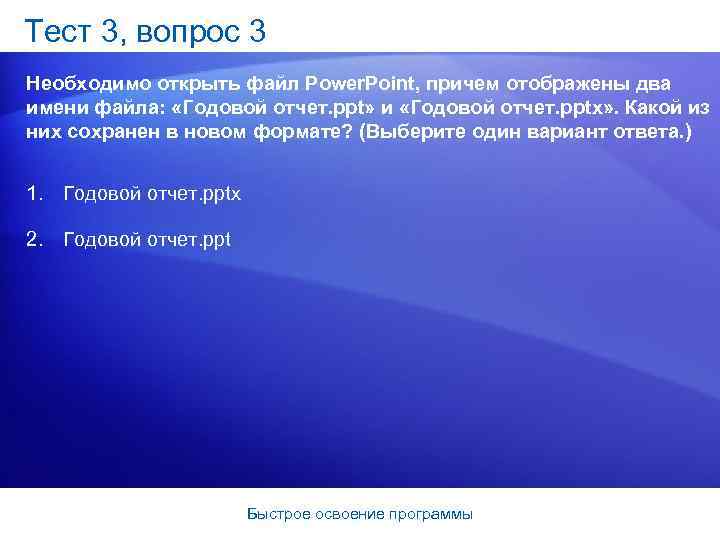 Тест 3, вопрос 3

Необходимо открыть файл PowerPoint, причем отображены два имени файла: «Годовой отчет.ppt» и «Годовой отчет.pptx». Какой из них сохранен в новом формате? (Выберите один вариант ответа.)

1. Годовой отчет.pptx

2. Годовой отчет.ppt

Быстрое освоение программы